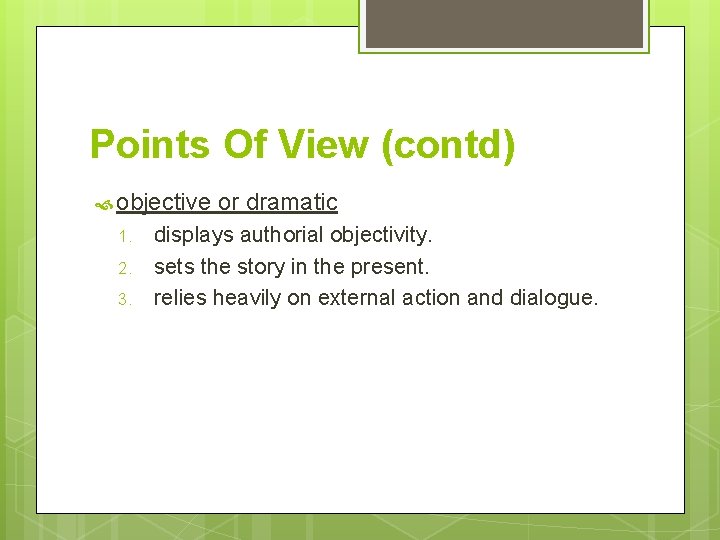 Points Of View (contd)

objective or dramatic

1. displays authorial objectivity.
2. sets the story in the present.
3. relies heavily on external action and dialogue.